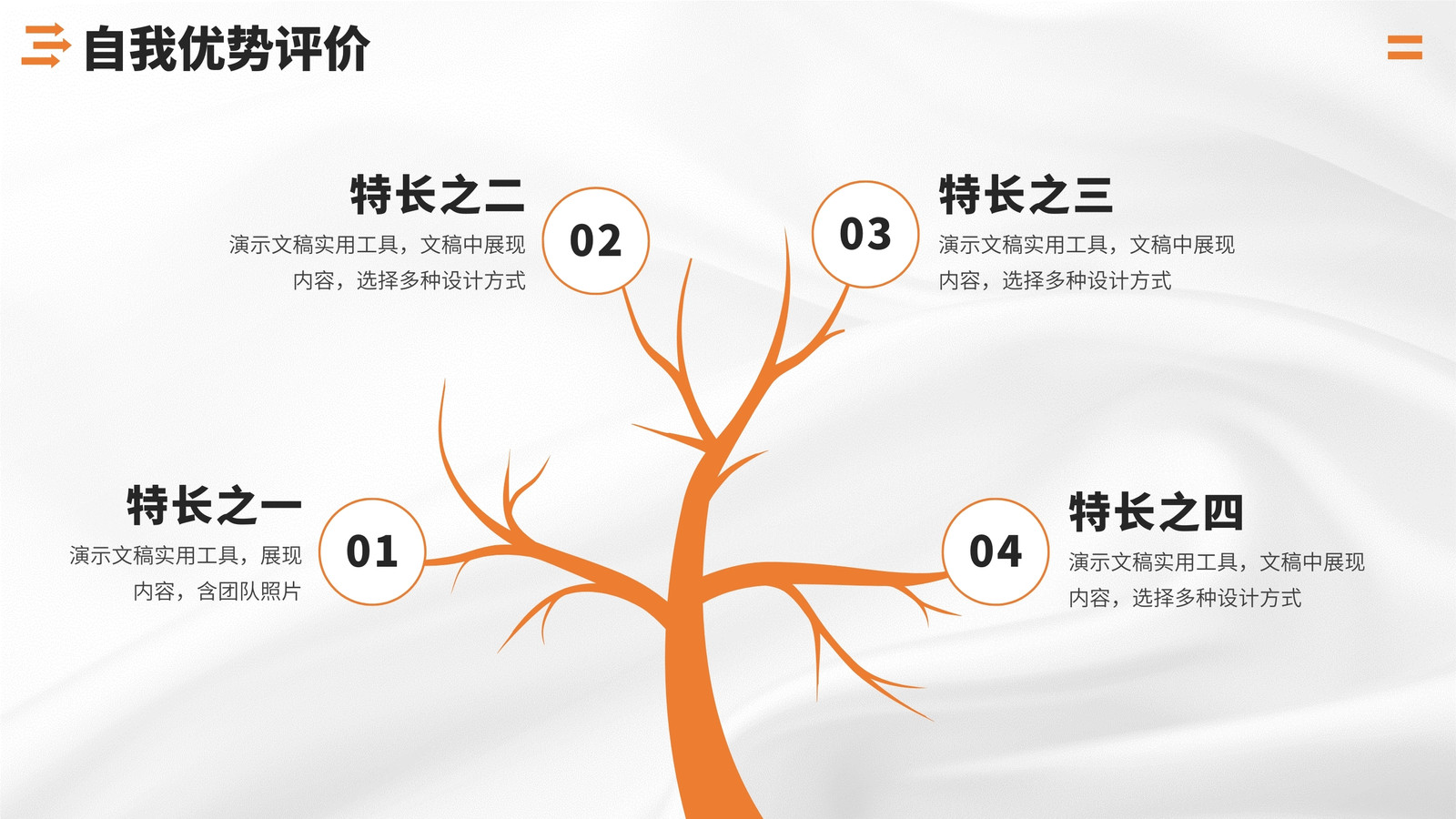 自我优势评价

特长之二
演示文稿实用工具，文稿中展现内容，选择多种设计方式

02

03

特长之三
演示文稿实用工具，文稿中展现内容，选择多种设计方式

特长之一
演示文稿实用工具，展现内容，含团队照片

01

04

特长之四
演示文稿实用工具，文稿中展现内容，选择多种设计方式